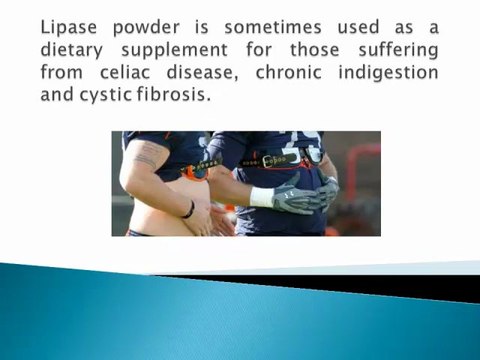 Lipase powder is sometimes used as a dietary supplement for those suffering from celiac disease, chronic indigestion and cystic fibrosis.